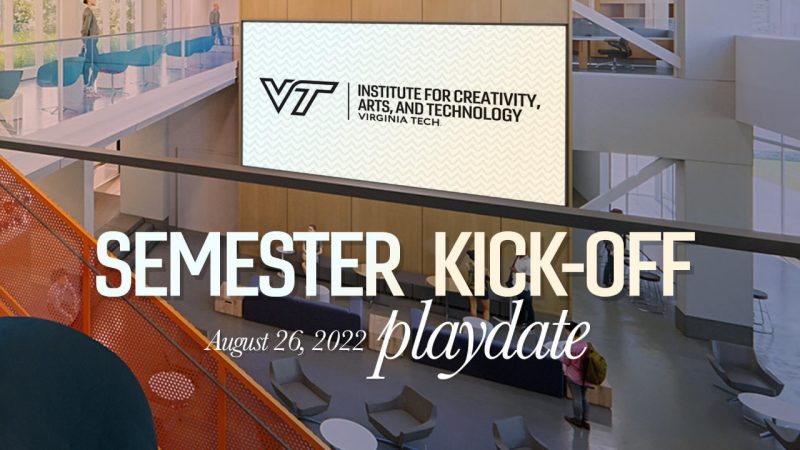 VT INSTITUTE FOR CREATIVITY, ARTS, AND TECHNOLOGY
VIRGINIA TECH.

SEMESTER KICK-OFF

August 26, 2022 playdate